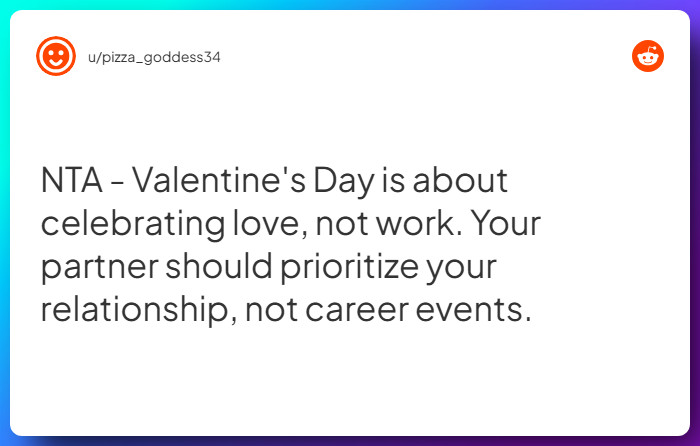 u/pizza_goddess34

NTA - Valentine's Day is about celebrating love, not work. Your partner should prioritize your relationship, not career events.